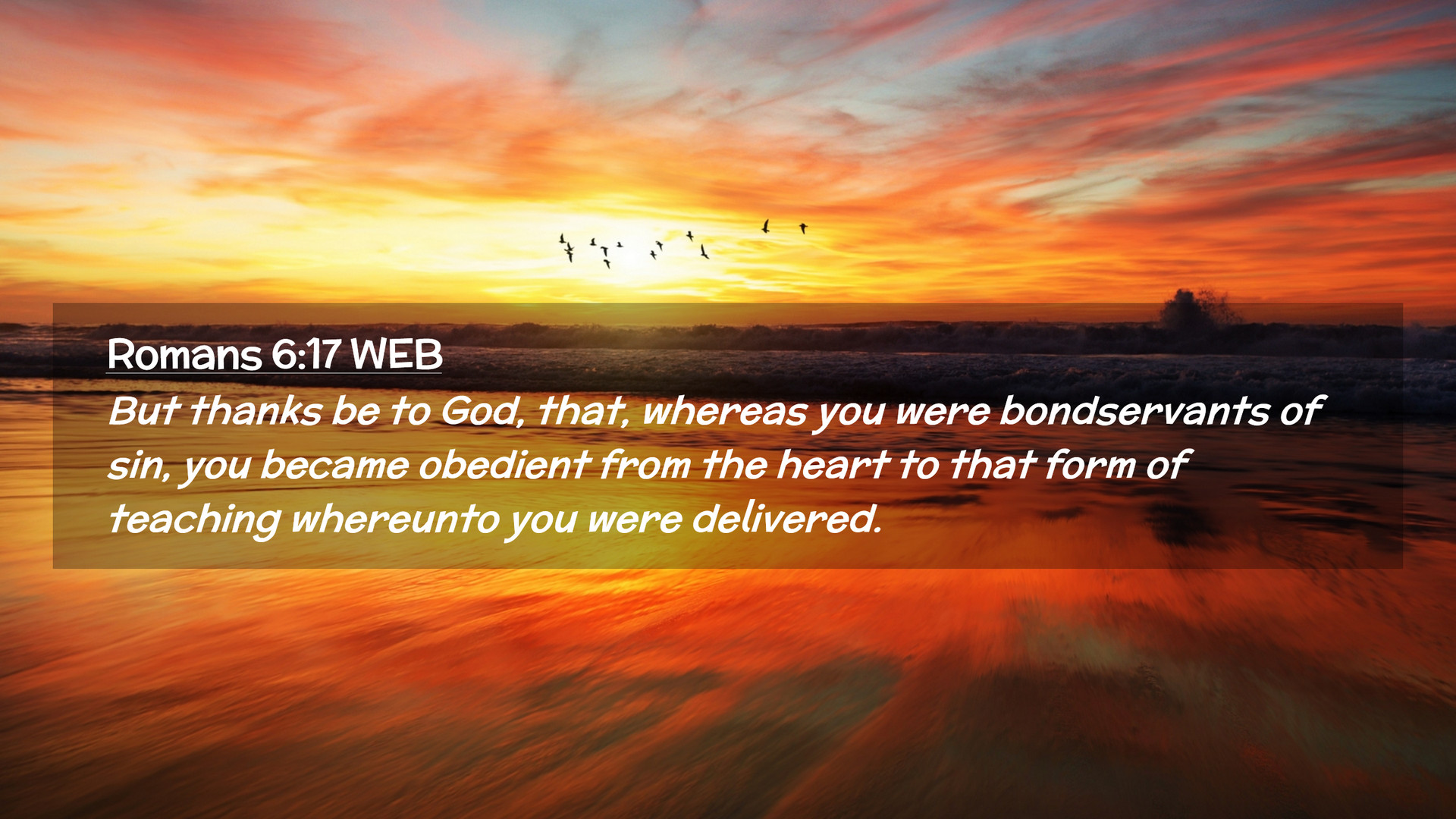 Romans 6:17 WEB
But thanks be to God, that, whereas you were bondservants of sin, you became obedient from the heart to that form of teaching whereunto you were delivered.